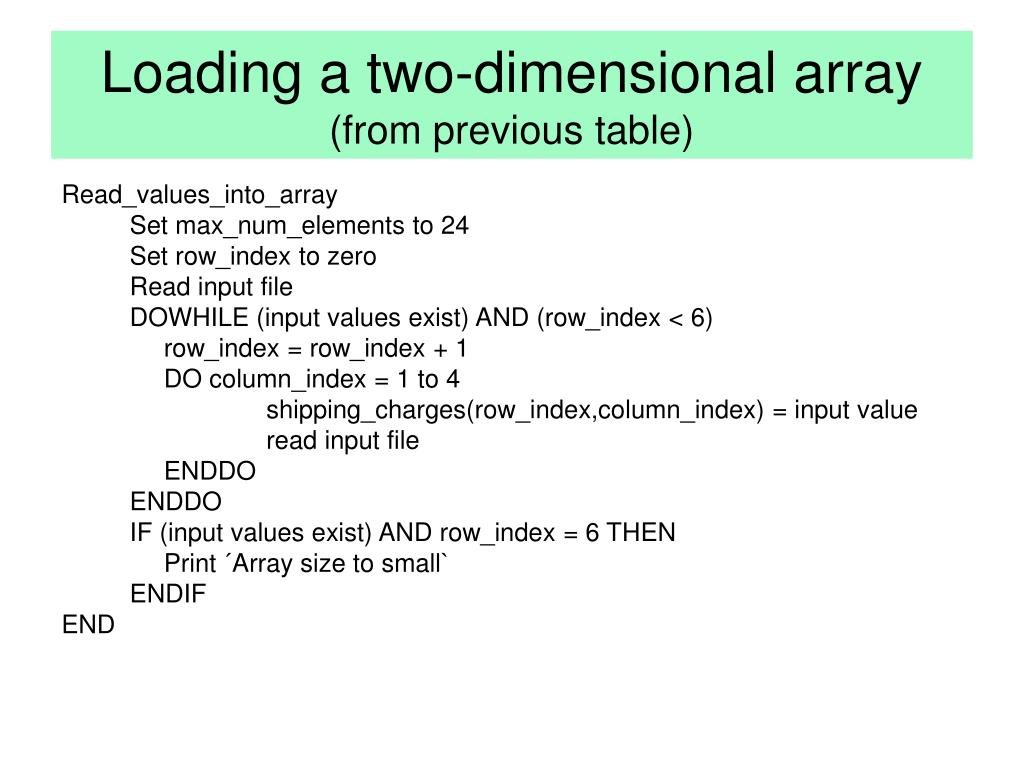 Loading a two-dimensional array
(from previous table)

Read_values_into_array
Set max_num_elements to 24
Set row_index to zero
Read input file
DOWHILE (input values exist) AND (row_index < 6)
row_index = row_index + 1
DO column_index = 1 to 4
shipping_charges(row_index,column_index) = input value
read input file
ENDDO
ENDDO
IF (input values exist) AND row_index = 6 THEN
Print ´Array size to small`
ENDIF
END